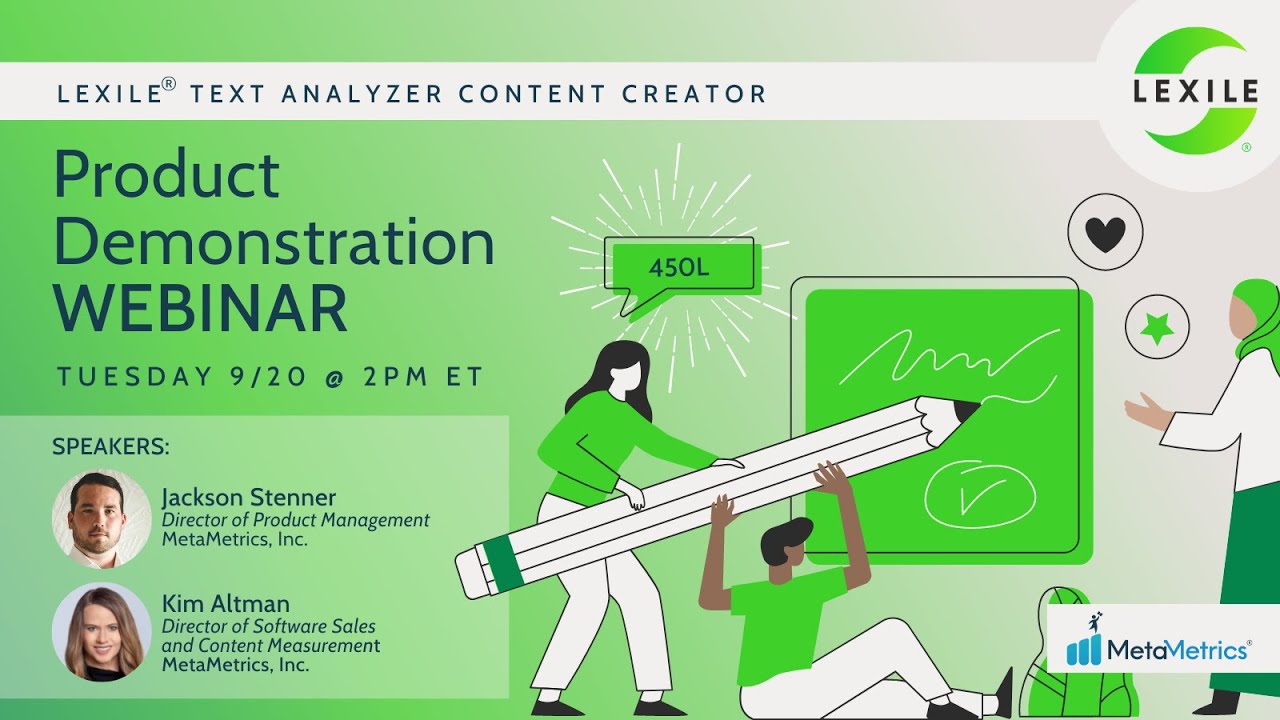 LEXILE® TEXT ANALYZER CONTENT CREATOR

LEXILE®

Product Demonstration WEBINAR

TUESDAY 9/20 @ 2PM ET

450L

SPEAKERS:

Jackson Stenner
Director of Product Management
MetaMetrics, Inc.

Kim Altman
Director of Software Sales and Content Measurement
MetaMetrics, Inc.

MetaMetrics®